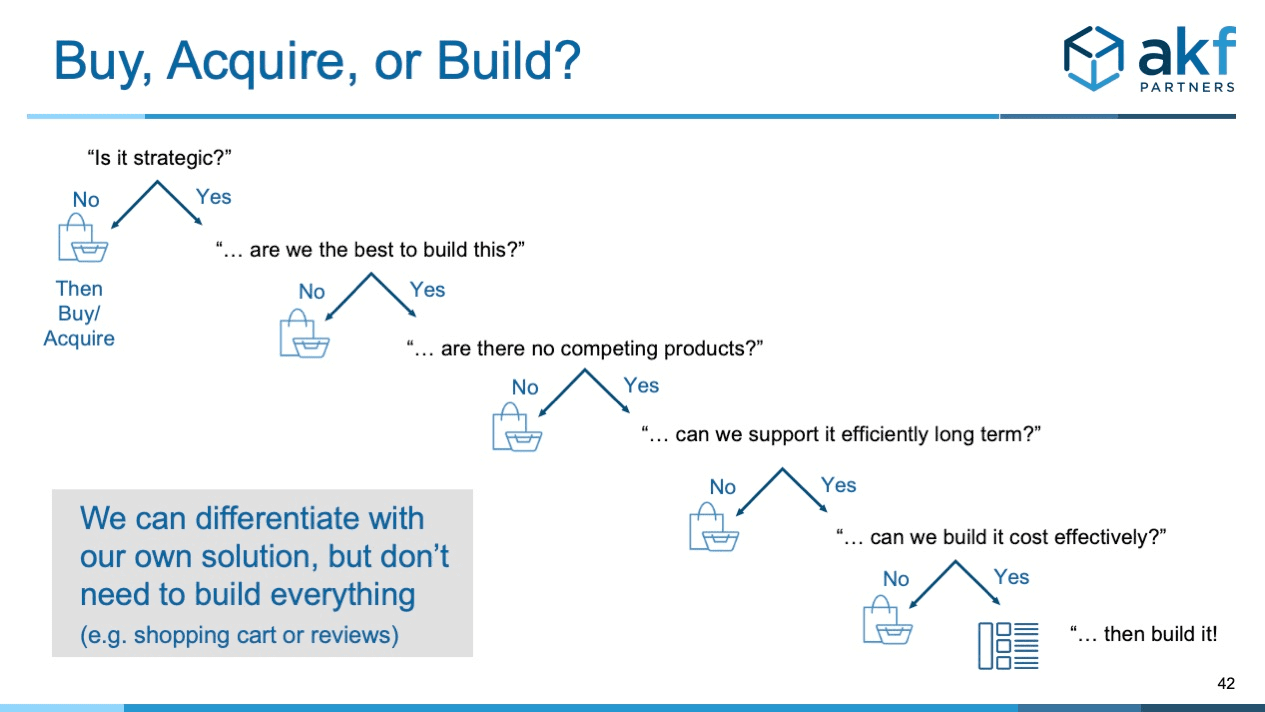 Buy, Acquire, or Build?

akf PARTNERS

"Is it strategic?"

No Yes

Then Buy/ Acquire

"… are we the best to build this?"

No Yes

"… are there no competing products?"

No Yes

"… can we support it efficiently long term?"

No Yes

"… can we build it cost effectively?"

No Yes

"… then build it!

We can differentiate with our own solution, but don't need to build everything
(e.g. shopping cart or reviews)

42